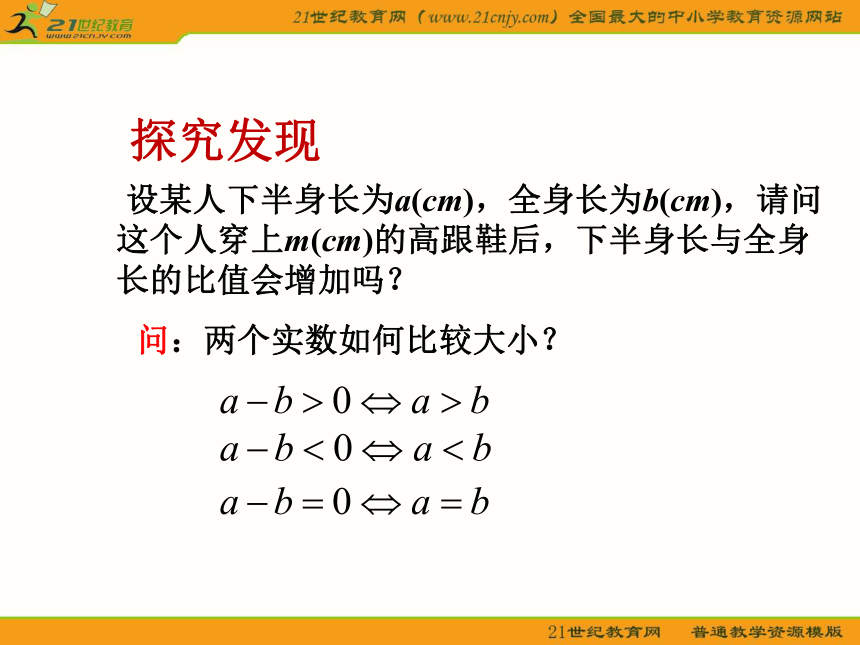 21世纪教育
www.21cnjy.com

21世纪教育网（www.21cnjy.com）全国最大的中小学教育资源网站

探究发现

设某人下半身长为$a(cm)$，全身长为$b(cm)$，请问这个人穿上$m(cm)$的高跟鞋后，下半身长与全身长的比值会增加吗？

问：两个实数如何比较大小？

$a-b>0 \Leftrightarrow a>b$
$a-b<0 \Leftrightarrow a<b$
$a-b=0 \Leftrightarrow a=b$

21世纪教育网　普通教学资源模版